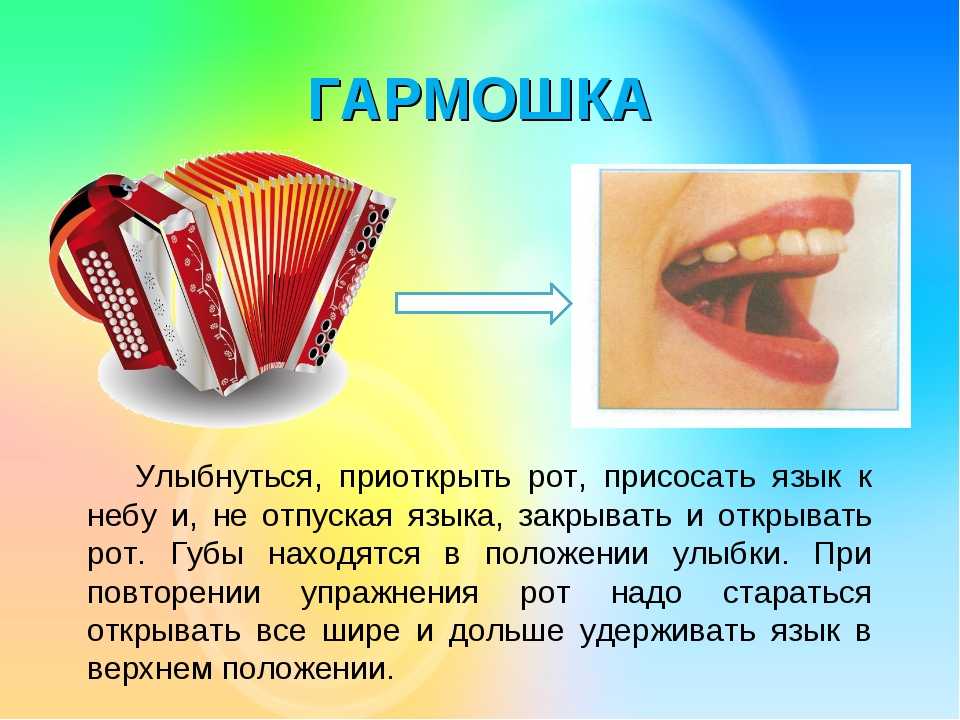 ГАРМОШКА

Улыбнуться, приоткрыть рот, присосать язык к небу и, не отпуская языка, закрывать и открывать рот. Губы находятся в положении улыбки. При повторении упражнения рот надо стараться открывать все шире и дольше удерживать язык в верхнем положении.